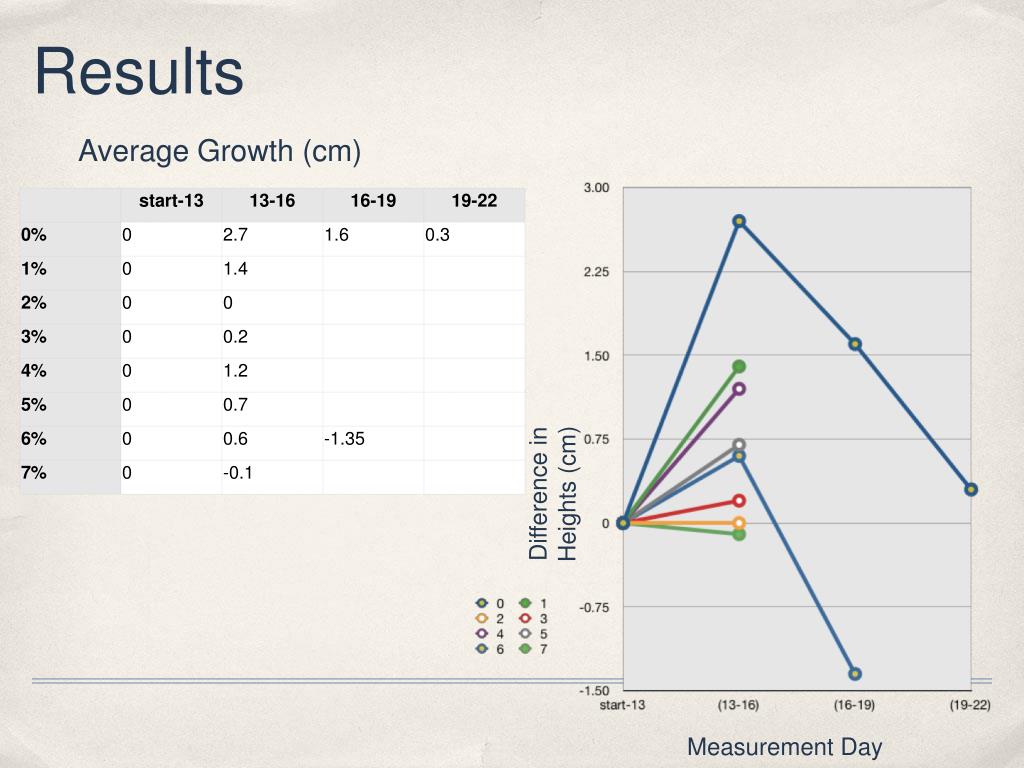 Results

Average Growth (cm)

| | start-13 | 13-16 | 16-19 | 19-22 |
|---|---|---|---|---|
| 0% | 0 | 2.7 | 1.6 | 0.3 |
| 1% | 0 | 1.4 | | |
| 2% | 0 | 0 | | |
| 3% | 0 | 0.2 | | |
| 4% | 0 | 1.2 | | |
| 5% | 0 | 0.7 | | |
| 6% | 0 | 0.6 | -1.35 | |
| 7% | 0 | -0.1 | | |

3.00
2.25
1.50
0.75
0
-0.75
-1.50

Difference in Heights (cm)

0 1
2 3
4 5
6 7

start-13 (13-16) (16-19) (19-22)

Measurement Day